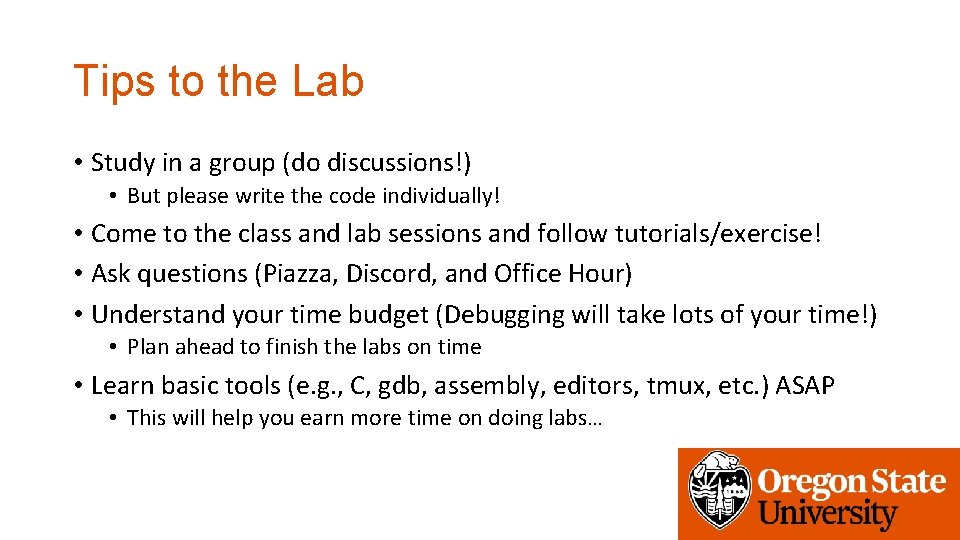 Tips to the Lab

• Study in a group (do discussions!)
  • But please write the code individually!
• Come to the class and lab sessions and follow tutorials/exercise!
• Ask questions (Piazza, Discord, and Office Hour)
• Understand your time budget (Debugging will take lots of your time!)
  • Plan ahead to finish the labs on time
• Learn basic tools (e.g., C, gdb, assembly, editors, tmux, etc.) ASAP
  • This will help you earn more time on doing labs…

Oregon State University